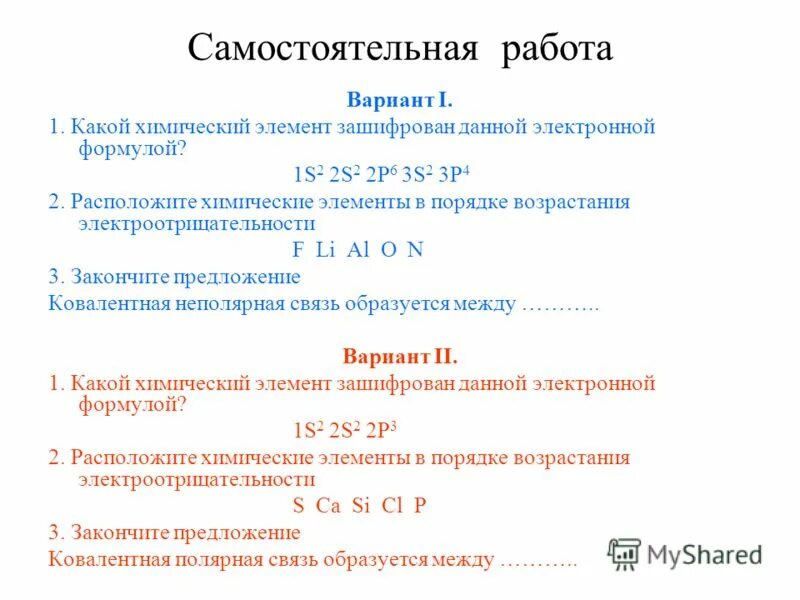 Самостоятельная работа

Вариант I.

1. Какой химический элемент зашифрован данной электронной формулой?

$1S^2\ 2S^2\ 2P^6\ 3S^2\ 3P^4$

2. Расположите химические элементы в порядке возрастания электроотрицательности

F Li Al O N

3. Закончите предложение

Ковалентная неполярная связь образуется между ………..

Вариант II.

1. Какой химический элемент зашифрован данной электронной формулой?

$1S^2\ 2S^2\ 2P^3$

2. Расположите химические элементы в порядке возрастания электроотрицательности

S Ca Si Cl P

3. Закончите предложение

Ковалентная полярная связь образуется между ………..

MyShared